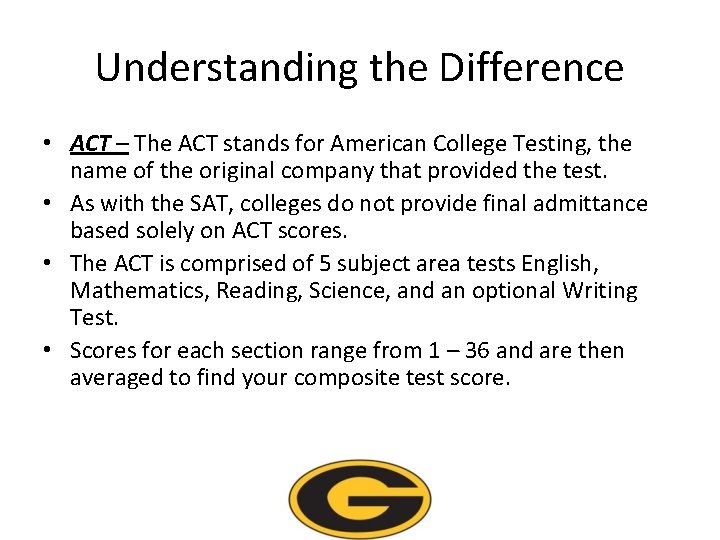 Understanding the Difference

• ACT – The ACT stands for American College Testing, the name of the original company that provided the test.
• As with the SAT, colleges do not provide final admittance based solely on ACT scores.
• The ACT is comprised of 5 subject area tests English, Mathematics, Reading, Science, and an optional Writing Test.
• Scores for each section range from 1 – 36 and are then averaged to find your composite test score.

G